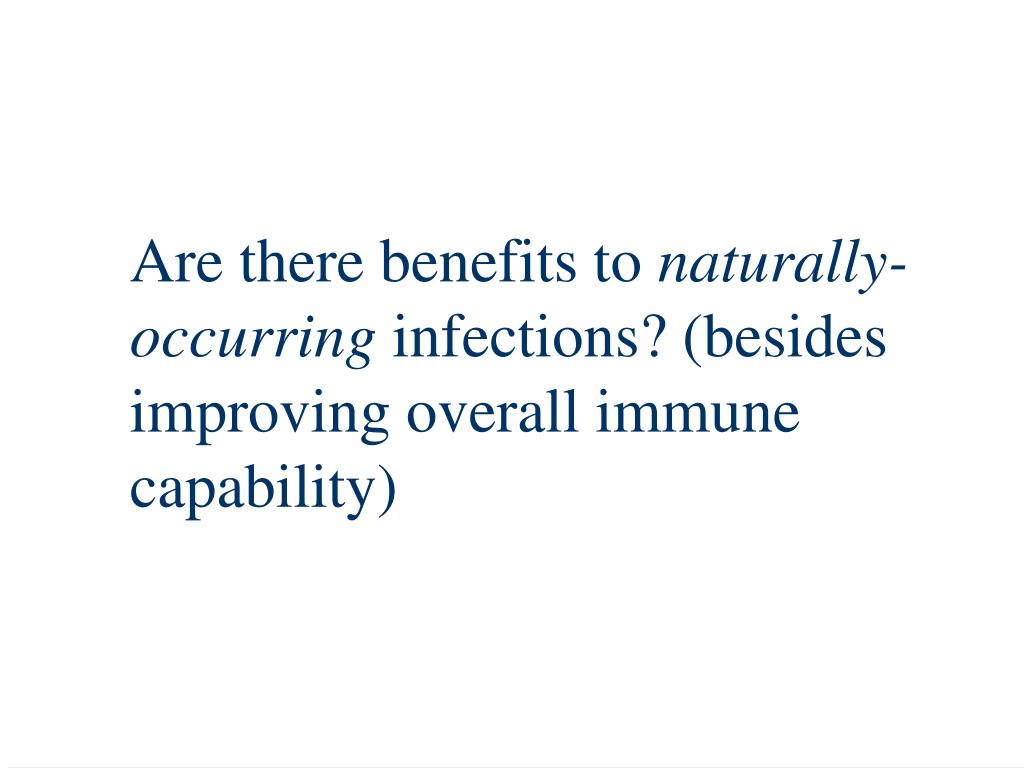 Are there benefits to naturally-occurring infections? (besides improving overall immune capability)